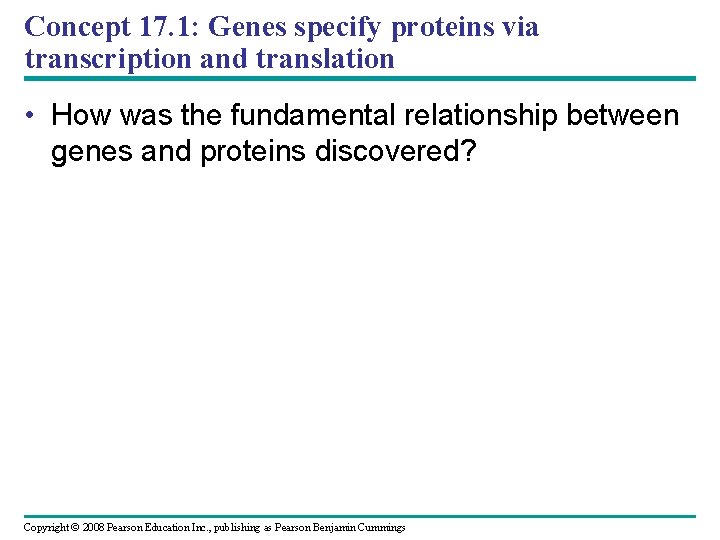 Concept 17.1: Genes specify proteins via transcription and translation

• How was the fundamental relationship between genes and proteins discovered?

Copyright © 2008 Pearson Education Inc., publishing as Pearson Benjamin Cummings